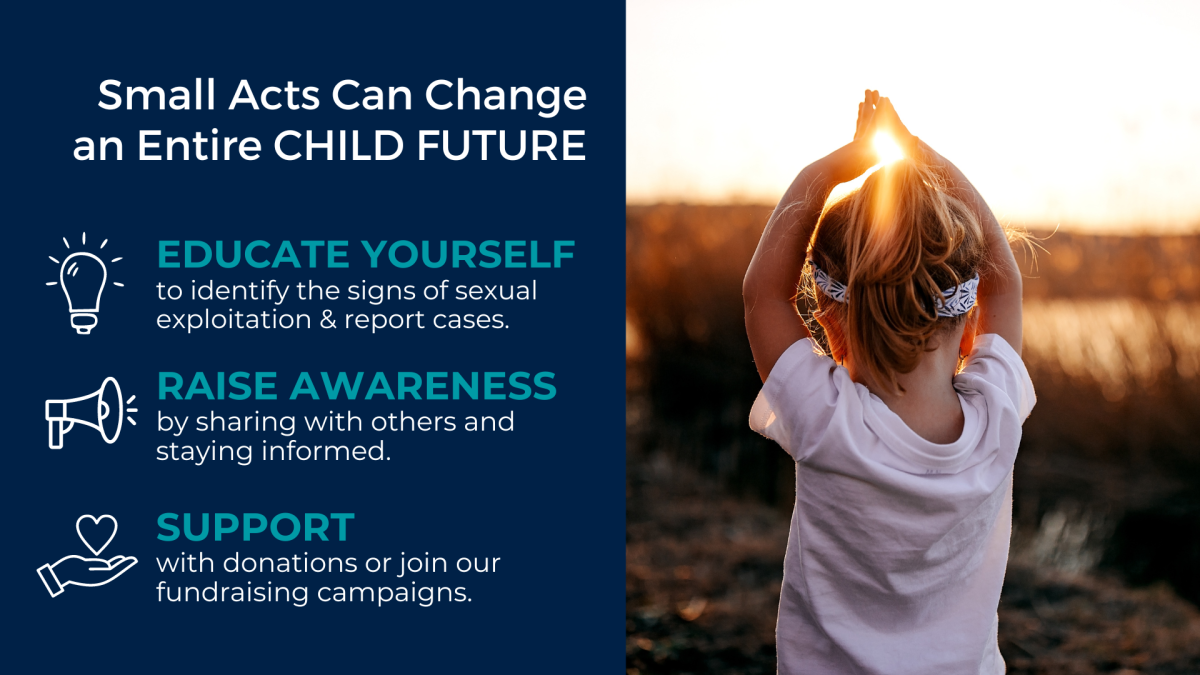 Small Acts Can Change an Entire CHILD FUTURE

EDUCATE YOURSELF
to identify the signs of sexual exploitation & report cases.

RAISE AWARENESS
by sharing with others and staying informed.

SUPPORT
with donations or join our fundraising campaigns.